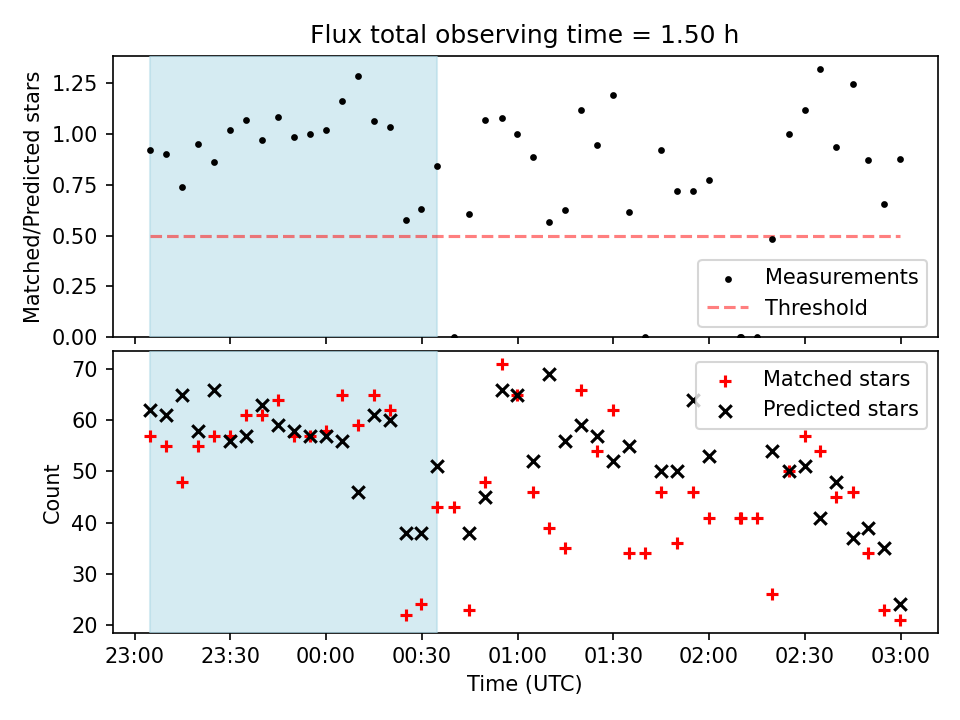 Flux total observing time = 1.50 h

Matched/Predicted stars

1.25
1.00
0.75
0.50
0.25
0.00

Measurements
Threshold

Count

70
60
50
40
30
20

Matched stars
Predicted stars

23:00 23:30 00:00 00:30 01:00 01:30 02:00 02:30 03:00

Time (UTC)